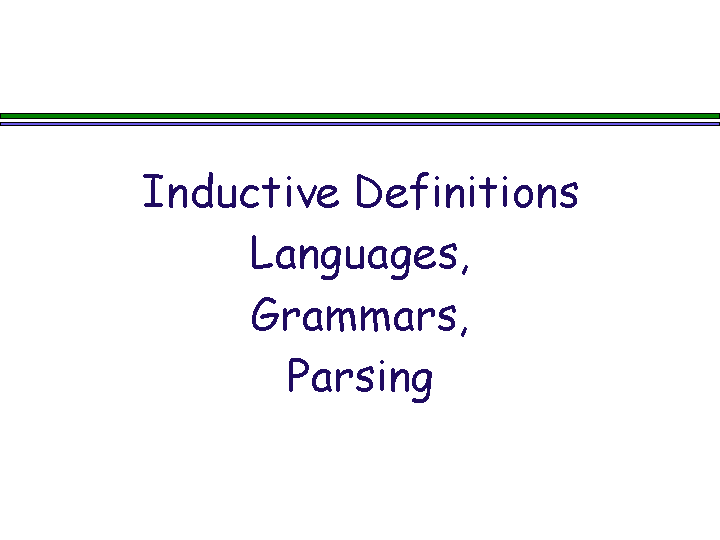 Inductive Definitions
Languages,
Grammars,
Parsing